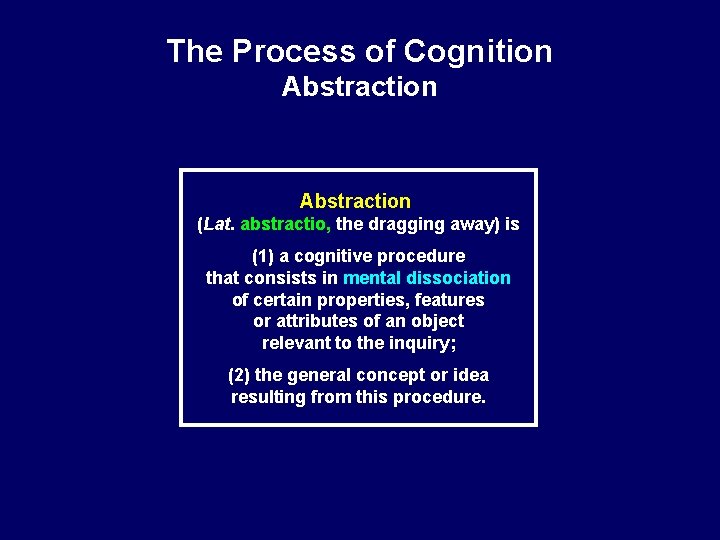 The Process of Cognition
Abstraction

Abstraction
(Lat. abstractio, the dragging away) is

(1) a cognitive procedure that consists in mental dissociation of certain properties, features or attributes of an object relevant to the inquiry;

(2) the general concept or idea resulting from this procedure.